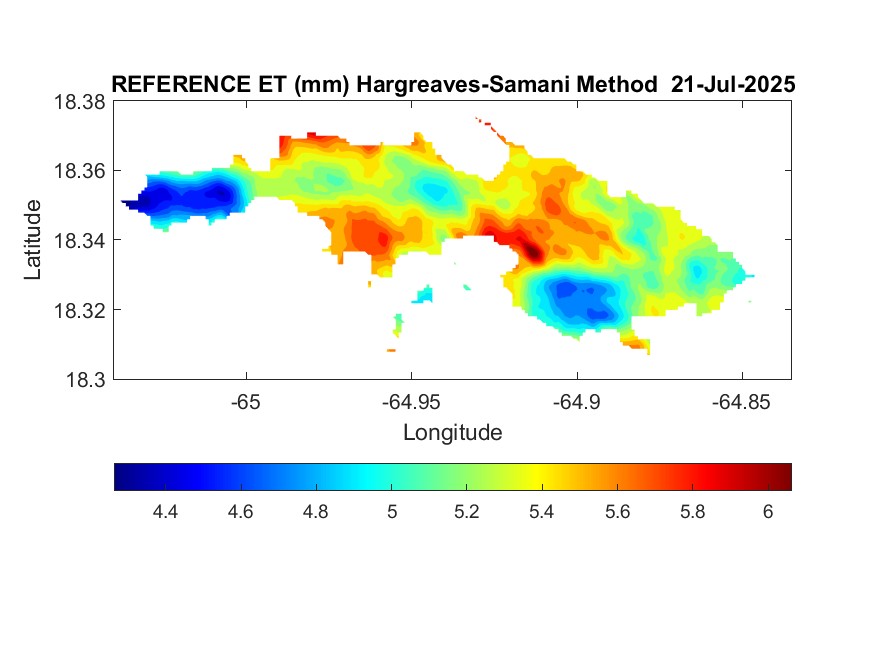 REFERENCE ET (mm) Hargreaves-Samani Method 21-Jul-2025

18.38
18.36
18.34
18.32
18.3

Latitude

-65
-64.95
-64.9
-64.85

Longitude

4.4
4.6
4.8
5
5.2
5.4
5.6
5.8
6